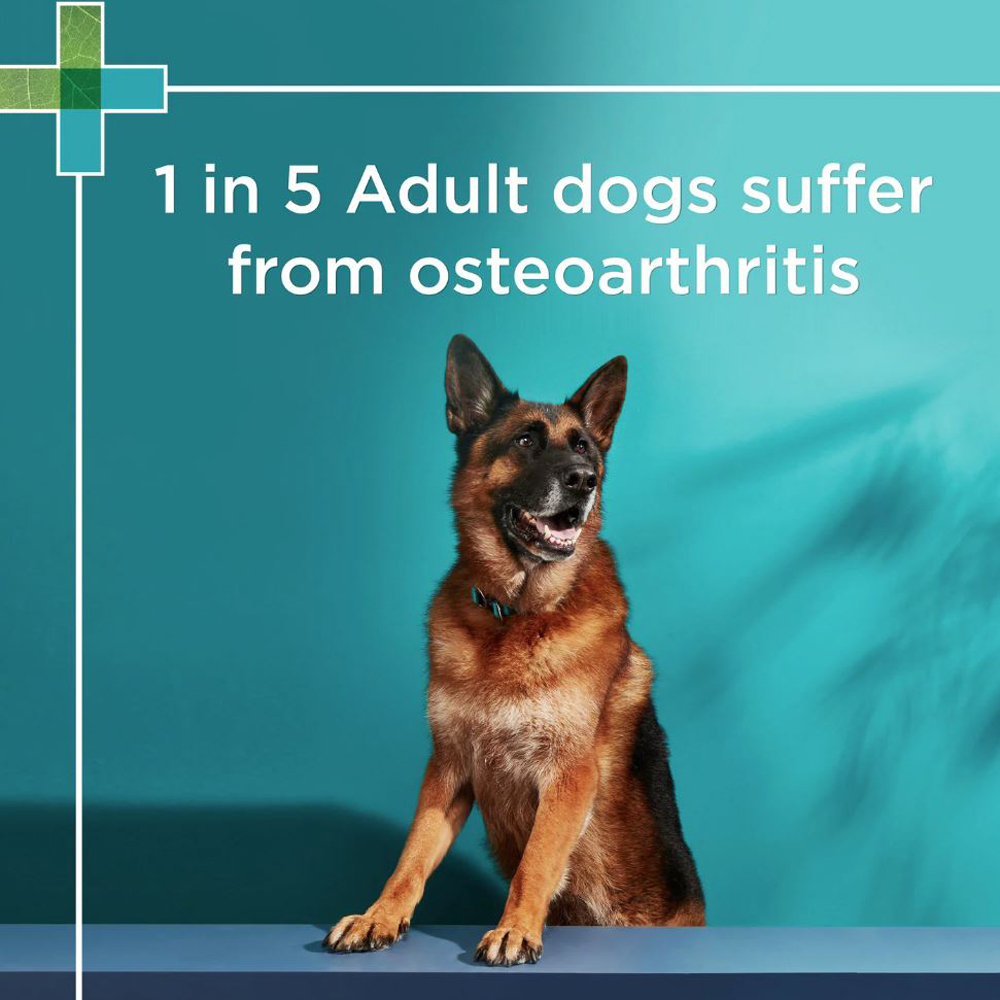 1 in 5 Adult dogs suffer from osteoarthritis